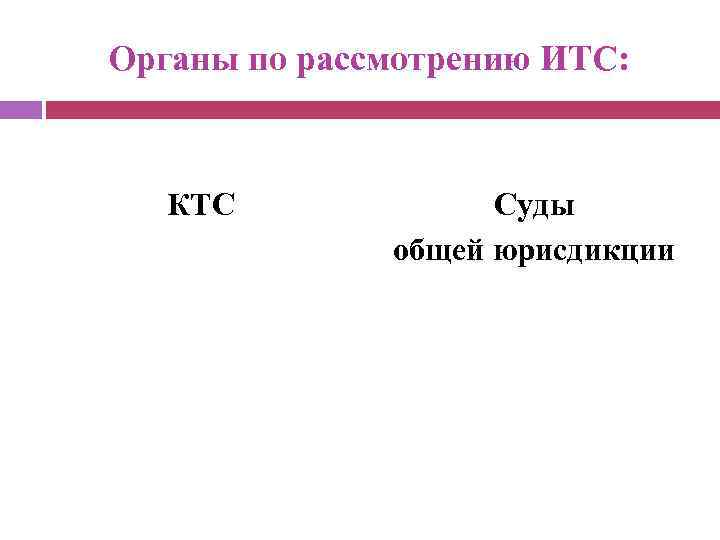 Органы по рассмотрению ИТС:

КТС

Суды общей юрисдикции